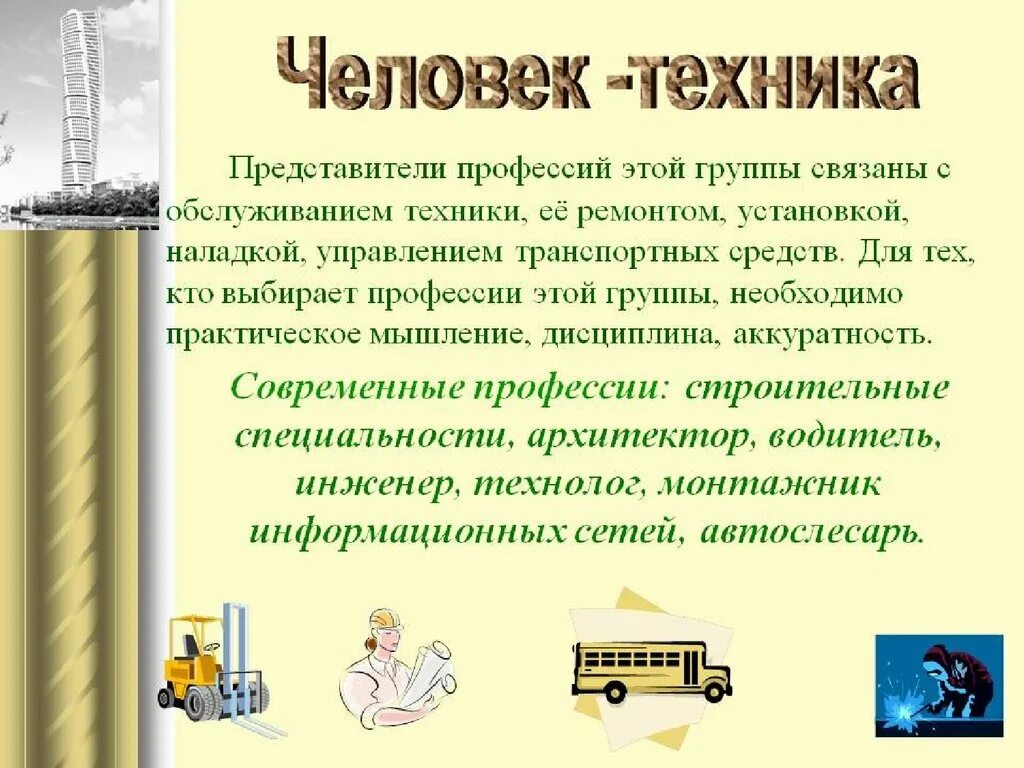 Человек -техника

Представители профессий этой группы связаны с обслуживанием техники, её ремонтом, установкой, наладкой, управлением транспортных средств. Для тех, кто выбирает профессии этой группы, необходимо практическое мышление, дисциплина, аккуратность.

Современные профессии: строительные специальности, архитектор, водитель, инженер, технолог, монтажник информационных сетей, автослесарь.